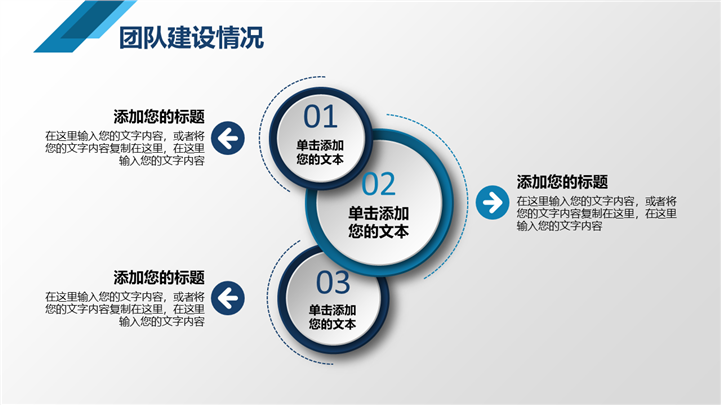 团队建设情况

添加您的标题
在这里输入您的文字内容，或者将您的文字内容复制在这里，在这里输入您的文字内容

01
单击添加您的文本

02
单击添加您的文本

添加您的标题
在这里输入您的文字内容，或者将您的文字内容复制在这里，在这里输入您的文字内容

添加您的标题
在这里输入您的文字内容，或者将您的文字内容复制在这里，在这里输入您的文字内容

03
单击添加您的文本